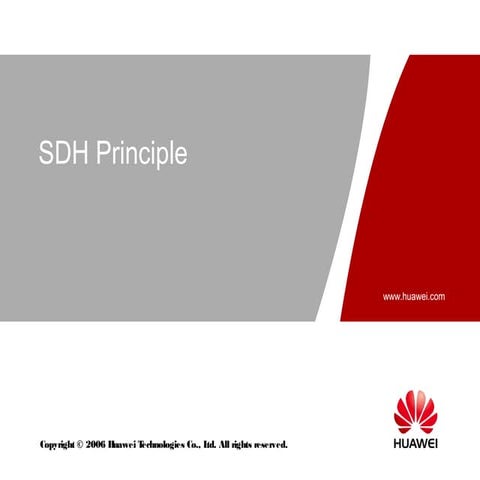 SDH Principle

www.huawei.com

Copyright © 2006 Huawei Technologies Co., Ltd. All rights reserved.

HUAWEI